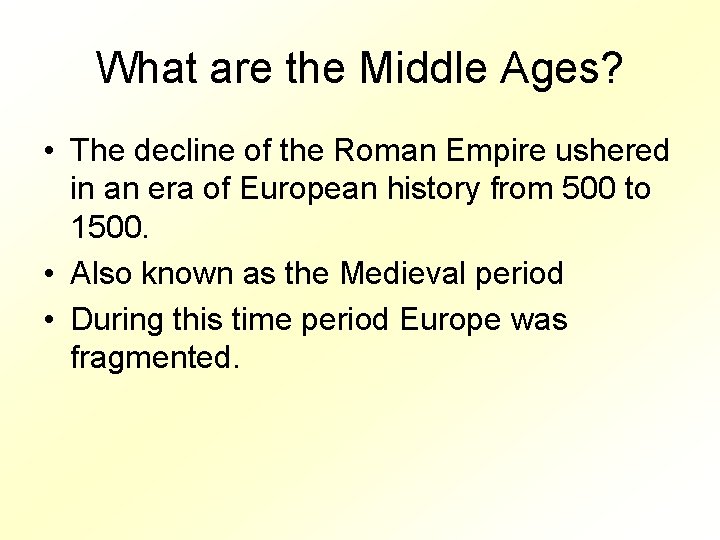 What are the Middle Ages?

• The decline of the Roman Empire ushered in an era of European history from 500 to 1500.
• Also known as the Medieval period
• During this time period Europe was fragmented.